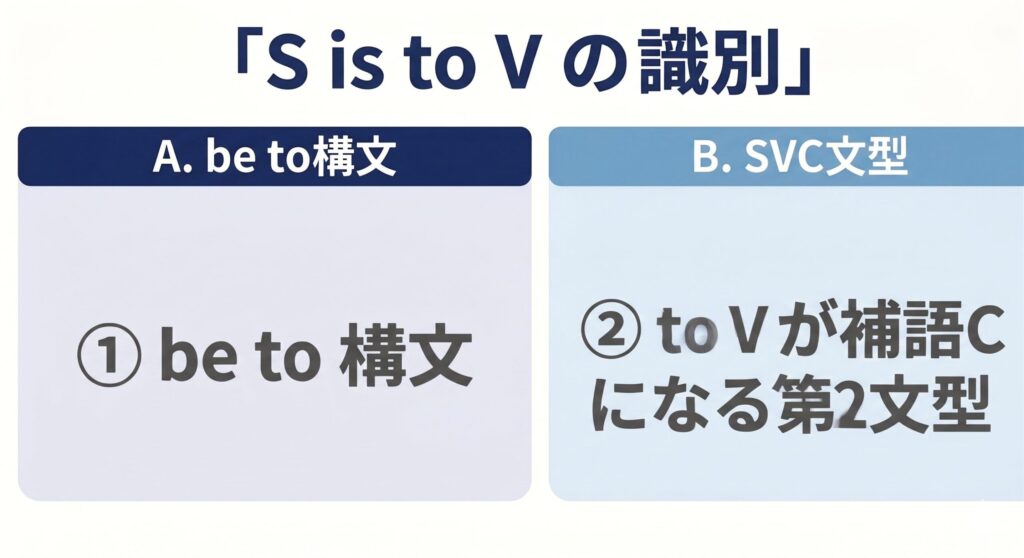 「S is to V の識別」

A. be to構文

① be to 構文

B. SVC文型

② to V が補語C になる第2文型